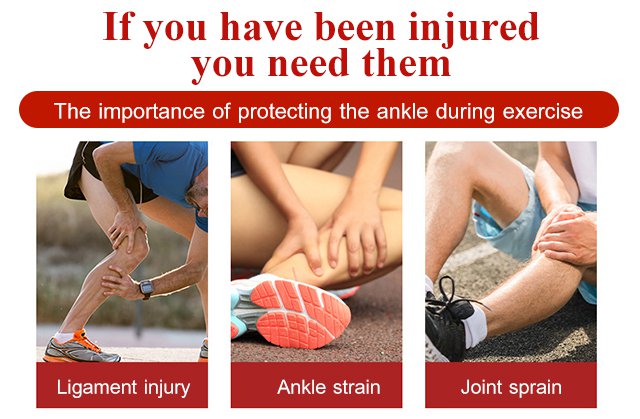 If you have been injured you need them

The importance of protecting the ankle during exercise

Ligament injury

Ankle strain

Joint sprain